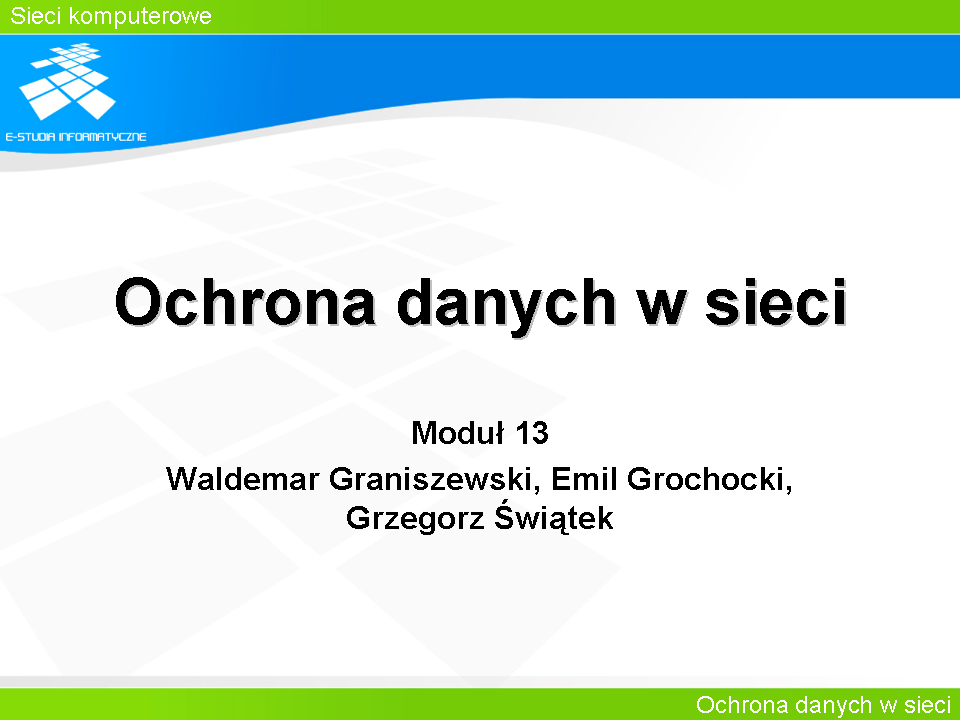 Sieci komputerowe

E-STUDIA INFORMATYCZNE

Ochrona danych w sieci

Moduł 13

Waldemar Graniszewski, Emil Grochocki, Grzegorz Świątek

Ochrona danych w sieci